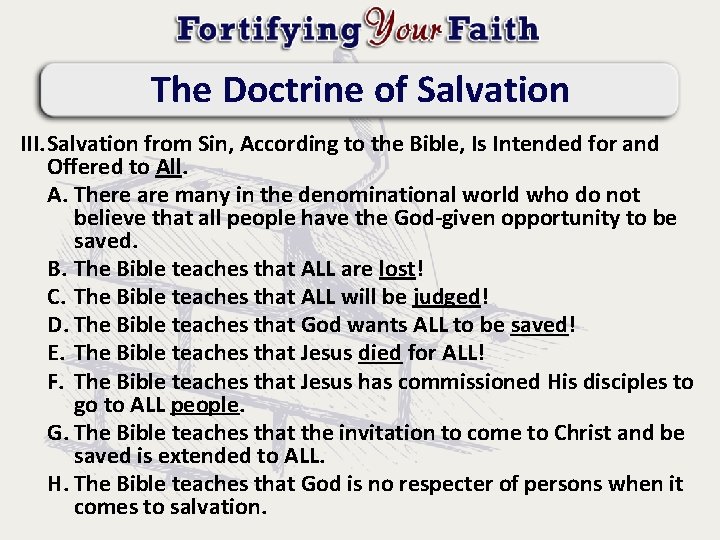 Fortifying Your Faith

The Doctrine of Salvation

III. Salvation from Sin, According to the Bible, Is Intended for and Offered to All.

A. There are many in the denominational world who do not believe that all people have the God-given opportunity to be saved.

B. The Bible teaches that ALL are lost!

C. The Bible teaches that ALL will be judged!

D. The Bible teaches that God wants ALL to be saved!

E. The Bible teaches that Jesus died for ALL!

F. The Bible teaches that Jesus has commissioned His disciples to go to ALL people.

G. The Bible teaches that the invitation to come to Christ and be saved is extended to ALL.

H. The Bible teaches that God is no respecter of persons when it comes to salvation.